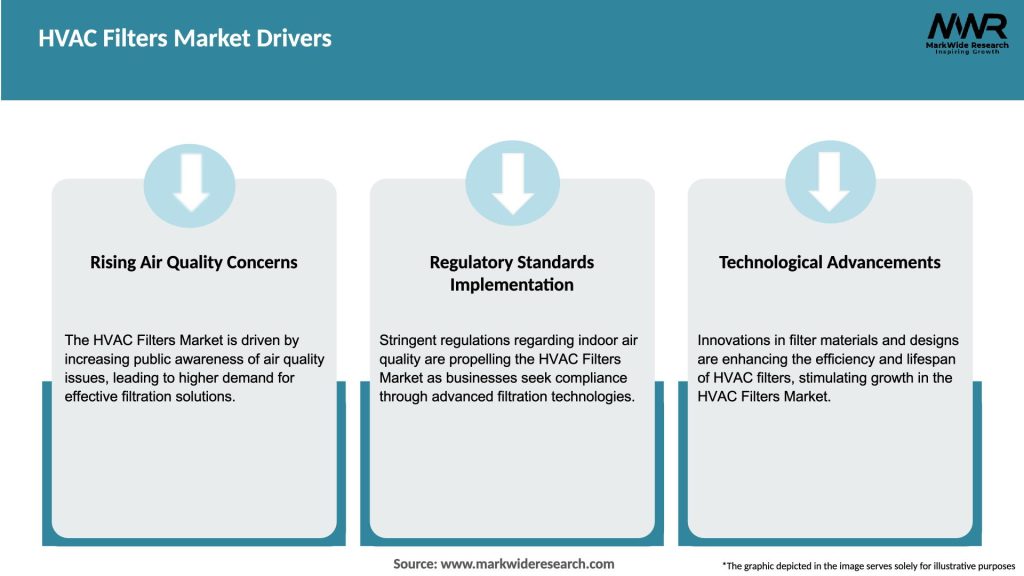 HVAC Filters Market Drivers

MWR
MarkWide Research
Inspiring Growth

Rising Air Quality Concerns

The HVAC Filters Market is driven by increasing public awareness of air quality issues, leading to higher demand for effective filtration solutions.

Regulatory Standards Implementation

Stringent regulations regarding indoor air quality are propelling the HVAC Filters Market as businesses seek compliance through advanced filtration technologies.

Technological Advancements

Innovations in filter materials and designs are enhancing the efficiency and lifespan of HVAC filters, stimulating growth in the HVAC Filters Market.

Source: www.markwideresearch.com

*The graphic depicted in the image serves solely for illustrative purposes